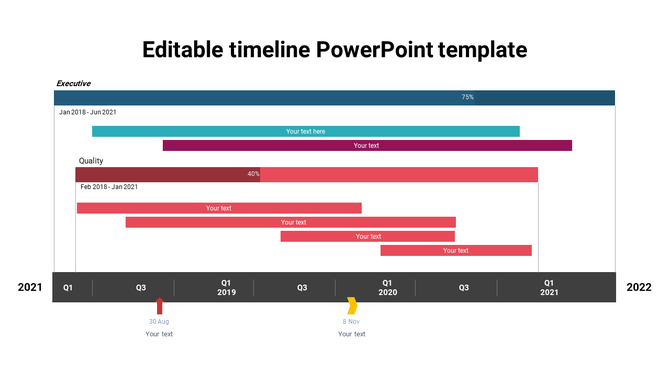 Editable timeline PowerPoint template

Executive

75%

Jan 2018 - Jun 2021

Your text here

Your text

Quality

40%

Feb 2018 - Jan 2021

Your text

Your text

Your text

Your text

2021

Q1

Q3

Q1
2019

Q3

Q1
2020

Q3

Q1
2021

2022

30 Aug

Your text

8 Nov

Your text